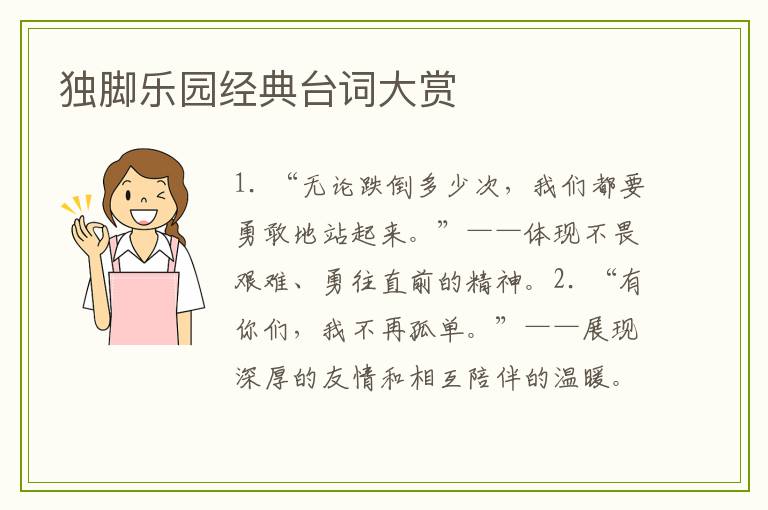 独脚乐园经典台词大赏

1. “无论跌倒多少次，我们都要勇敢地站起来。”——体现不畏艰难、勇往直前的精神。2. “有你们，我不再孤单。”——展现深厚的友情和相互陪伴的温暖。